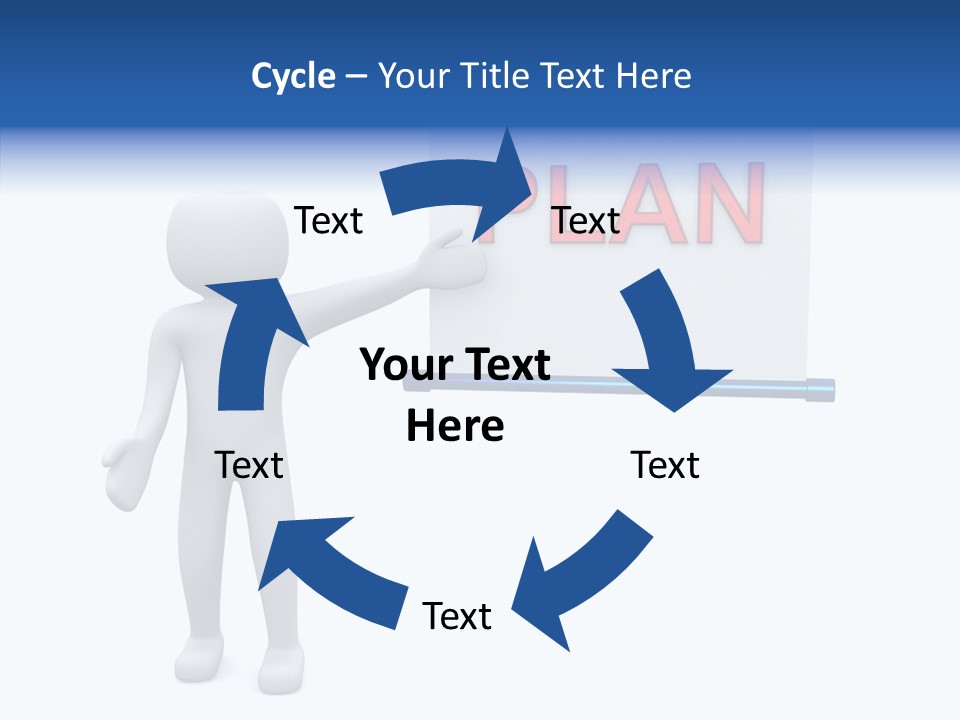 Cycle – Your Title Text Here

PLAN

Text

Text

Your Text Here

Text

Text

Text